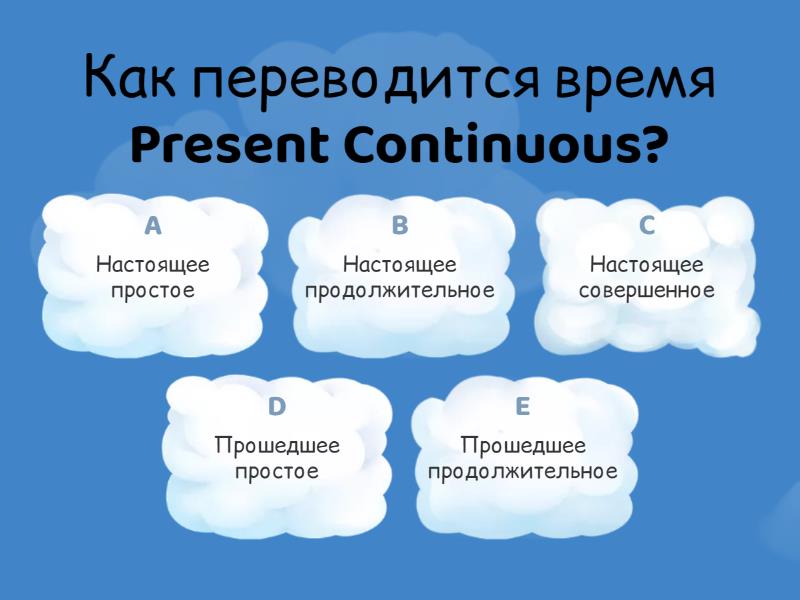 Как переводится время Present Continuous?

A
Настоящее простое

B
Настоящее продолжительное

C
Настоящее совершенное

D
Прошедшее простое

E
Прошедшее продолжительное